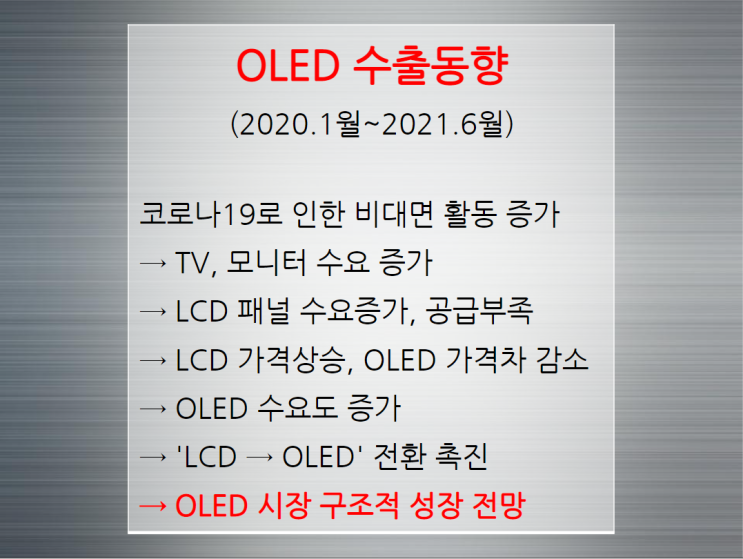 OLED 수출동향

(2020.1월~2021.6월)

코로나19로 인한 비대면 활동 증가
→ TV, 모니터 수요 증가
→ LCD 패널 수요증가, 공급부족
→ LCD 가격상승, OLED 가격차 감소
→ OLED 수요도 증가
→ 'LCD → OLED' 전환 촉진
→ OLED 시장 구조적 성장 전망